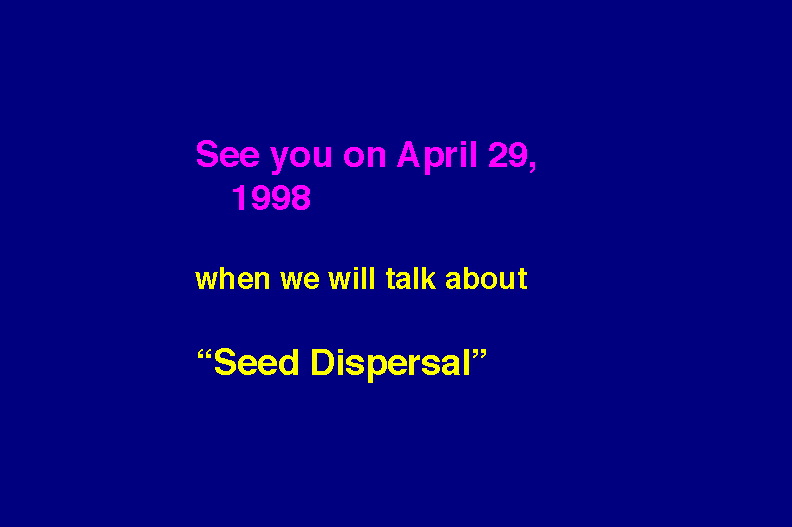 See you on April 29, 1998

when we will talk about

“Seed Dispersal”